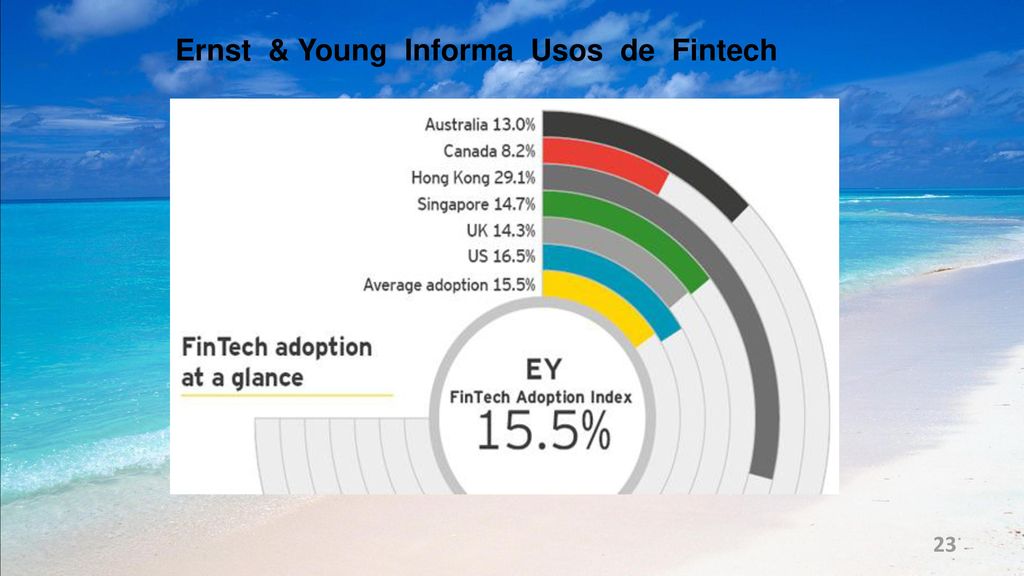 Ernst & Young Informa Usos de Fintech

Australia 13.0%
Canada 8.2%
Hong Kong 29.1%
Singapore 14.7%
UK 14.3%
US 16.5%
Average adoption 15.5%

FinTech adoption at a glance

EY
FinTech Adoption Index
15.5%

23